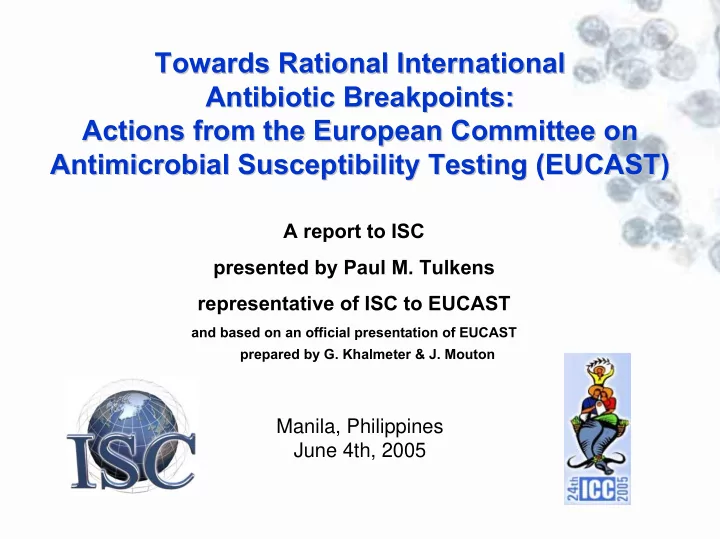 Towards Rational International Antibiotic Breakpoints: Actions from the European Committee on Antimicrobial Susceptibility Testing (EUCAST)

A report to ISC

presented by Paul M. Tulkens

representative of ISC to EUCAST

and based on an official presentation of EUCAST prepared by G. Khalmeter & J. Mouton

ISC

Manila, Philippines
June 4th, 2005

24th ICC 2005